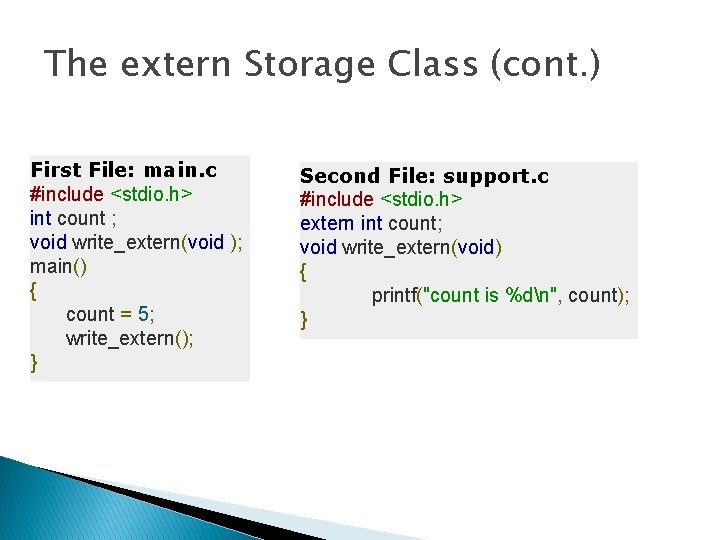 The extern Storage Class (cont.)

First File: main.c
#include <stdio.h>
int count ;
void write_extern(void );
main()
{
count = 5;
write_extern();
}

Second File: support.c
#include <stdio.h>
extern int count;
void write_extern(void)
{
printf("count is %d\n", count);
}